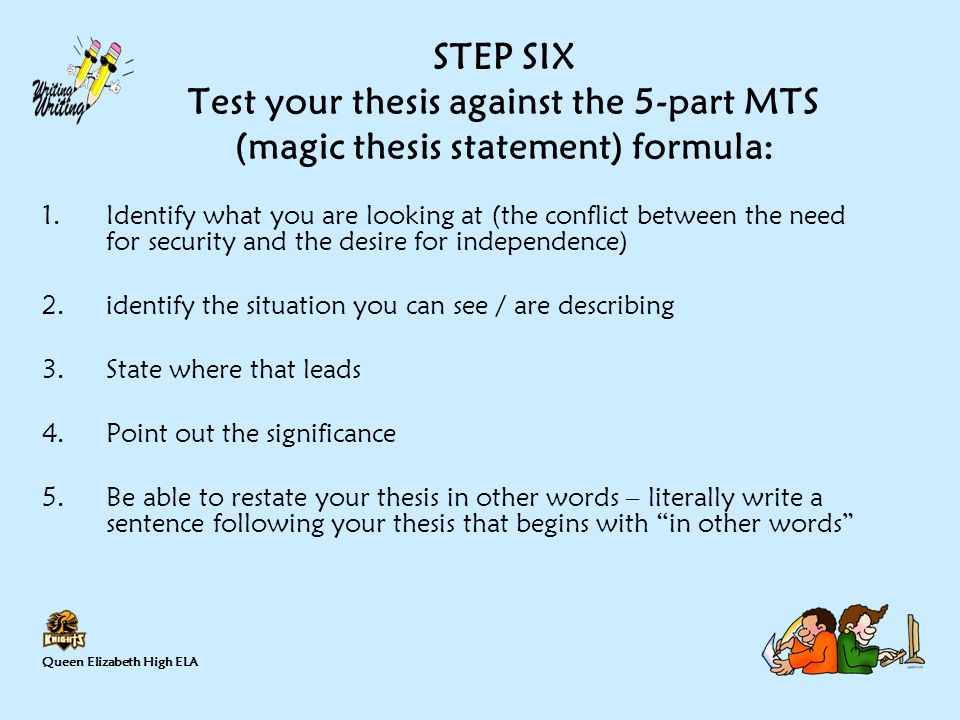 Writing Writing

STEP SIX
Test your thesis against the 5-part MTS (magic thesis statement) formula:

1. Identify what you are looking at (the conflict between the need for security and the desire for independence)

2. identify the situation you can see / are describing

3. State where that leads

4. Point out the significance

5. Be able to restate your thesis in other words – literally write a sentence following your thesis that begins with "in other words"

KNIGHTS

Queen Elizabeth High ELA